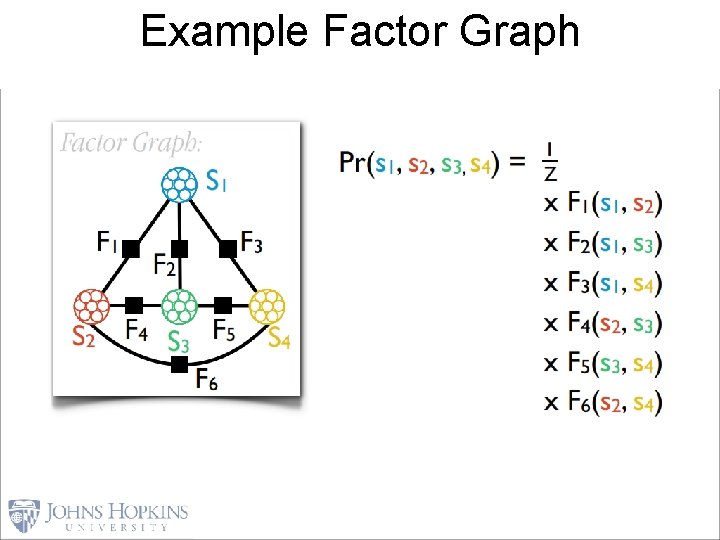 Example Factor Graph

Factor Graph:

$S_1$

$F_1$ $F_2$ $F_3$

$S_2$ $F_4$ $S_3$ $F_5$ $S_4$

$F_6$

$Pr(s_1, s_2, s_3, s_4) = \frac{1}{Z}$
$\times F_1(s_1, s_2)$
$\times F_2(s_1, s_3)$
$\times F_3(s_1, s_4)$
$\times F_4(s_2, s_3)$
$\times F_5(s_3, s_4)$
$\times F_6(s_2, s_4)$

JOHNS HOPKINS
UNIVERSITY